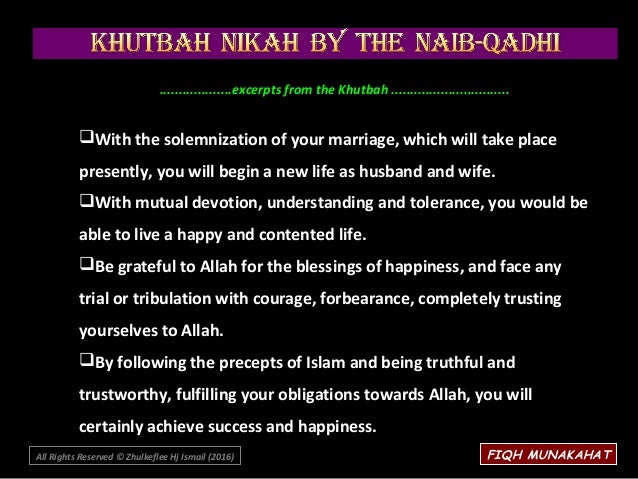 KHUTBAH NIKAH BY THE NAIB-QADHI

………………excerpts from the Khutbah …………………………

❑With the solemnization of your marriage, which will take place presently, you will begin a new life as husband and wife.

❑With mutual devotion, understanding and tolerance, you would be able to live a happy and contented life.

❑Be grateful to Allah for the blessings of happiness, and face any trial or tribulation with courage, forbearance, completely trusting yourselves to Allah.

❑By following the precepts of Islam and being truthful and trustworthy, fulfilling your obligations towards Allah, you will certainly achieve success and happiness.

All Rights Reserved © Zhulkeflee Hj Ismail (2016)

FIQH MUNAKAHAT